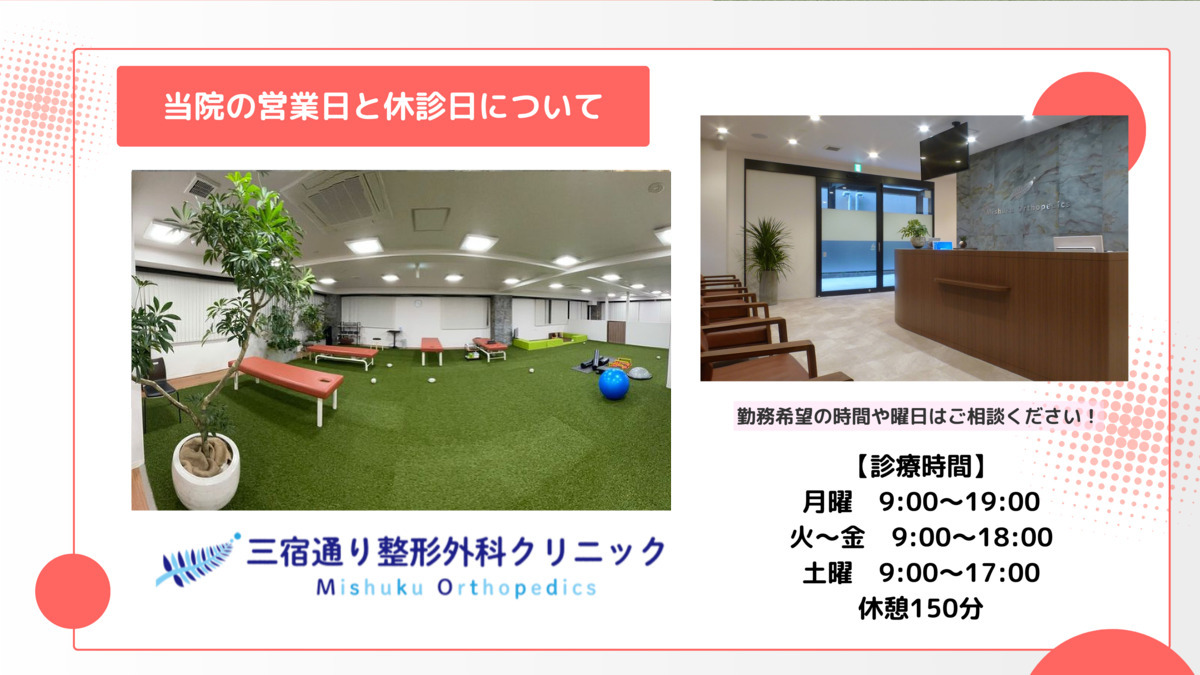 当院の営業日と休診日について

Mishuku Orthopedics

三宿通り整形外科クリニック
Mishuku Orthopedics

勤務希望の時間や曜日はご相談ください！

【診療時間】
月曜　9:00〜19:00
火〜金　9:00〜18:00
土曜　9:00〜17:00
休憩150分